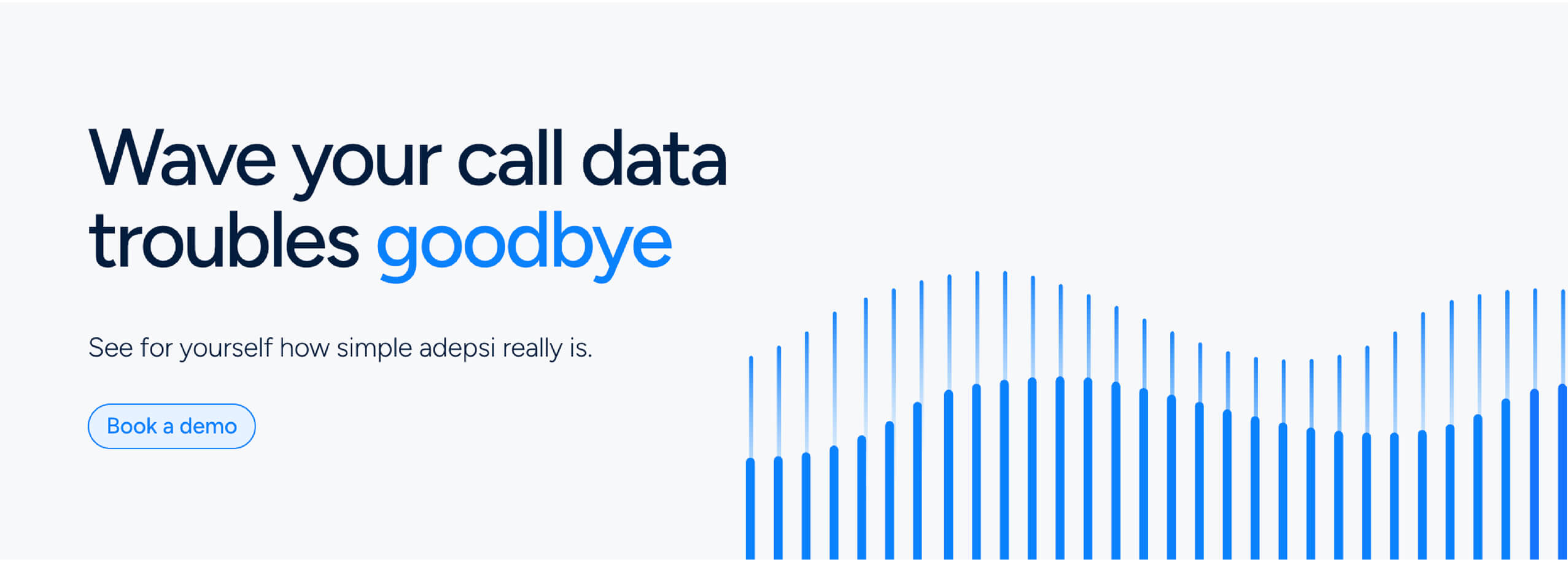 Wave your call data troubles goodbye

See for yourself how simple adepsi really is.

Book a demo